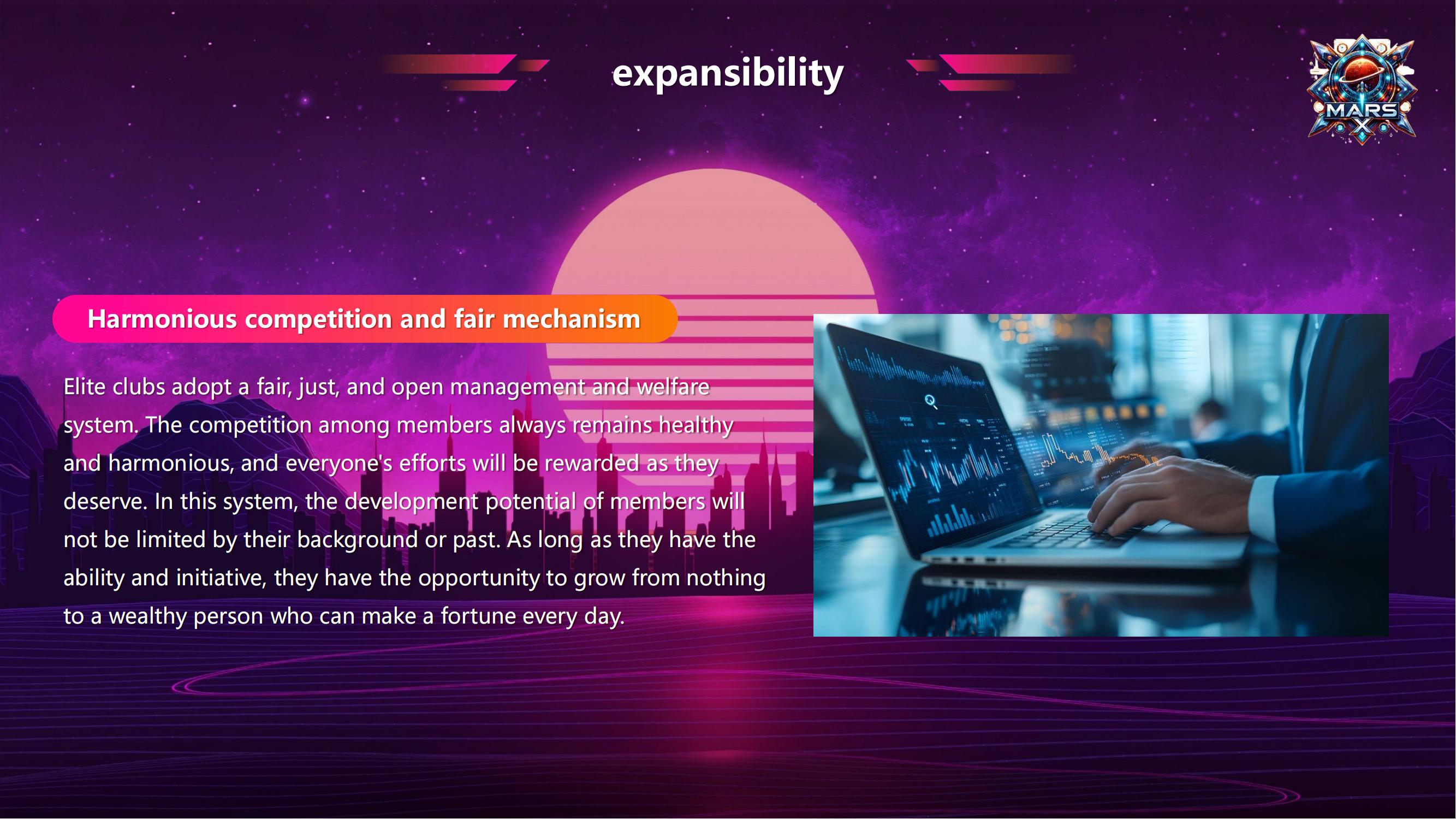 expansibility

MARS X

Harmonious competition and fair mechanism

Elite clubs adopt a fair, just, and open management and welfare system. The competition among members always remains healthy and harmonious, and everyone's efforts will be rewarded as they deserve. In this system, the development potential of members will not be limited by their background or past. As long as they have the ability and initiative, they have the opportunity to grow from nothing to a wealthy person who can make a fortune every day.